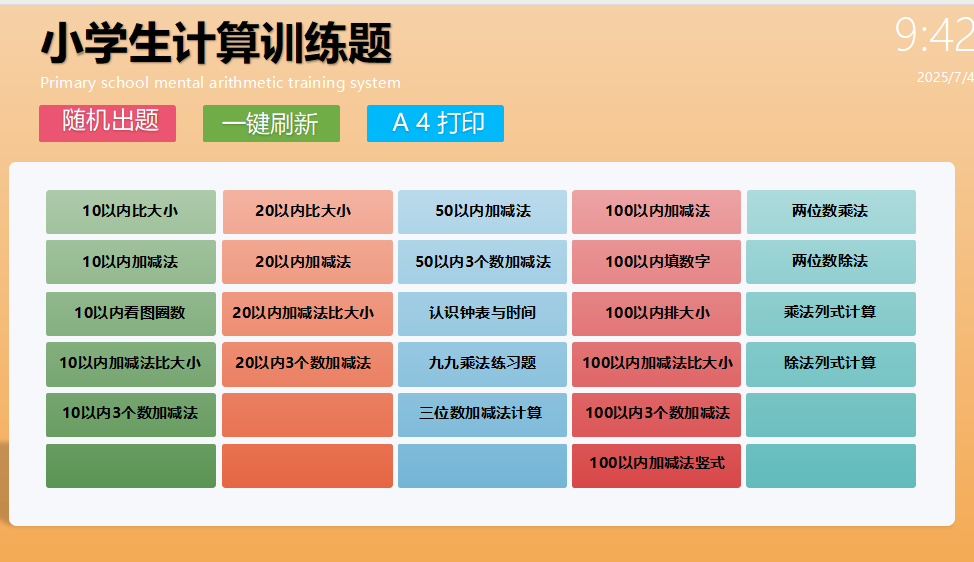 小学生计算训练题
Primary school mental arithmetic training system

9:42
2025/7/4

随机出题
一键刷新
A 4 打印

| 10以内比大小 | 20以内比大小 | 50以内加减法 | 100以内加减法 | 两位数乘法 |
|---|---|---|---|---|
| 10以内加减法 | 20以内加减法 | 50以内3个数加减法 | 100以内填数字 | 两位数除法 |
| 10以内看图圈数 | 20以内加减法比大小 | 认识钟表与时间 | 100以内排大小 | 乘法列式计算 |
| 10以内加减法比大小 | 20以内3个数加减法 | 九九乘法练习题 | 100以内加减法比大小 | 除法列式计算 |
| 10以内3个数加减法 | | 三位数加减法计算 | 100以内3个数加减法 | |
| | | | 100以内加减法竖式 | |